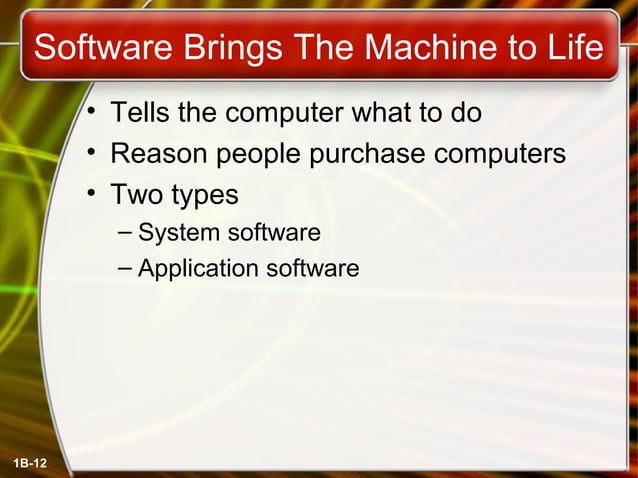 Software Brings The Machine to Life

• Tells the computer what to do
• Reason people purchase computers
• Two types
– System software
– Application software

1B-12